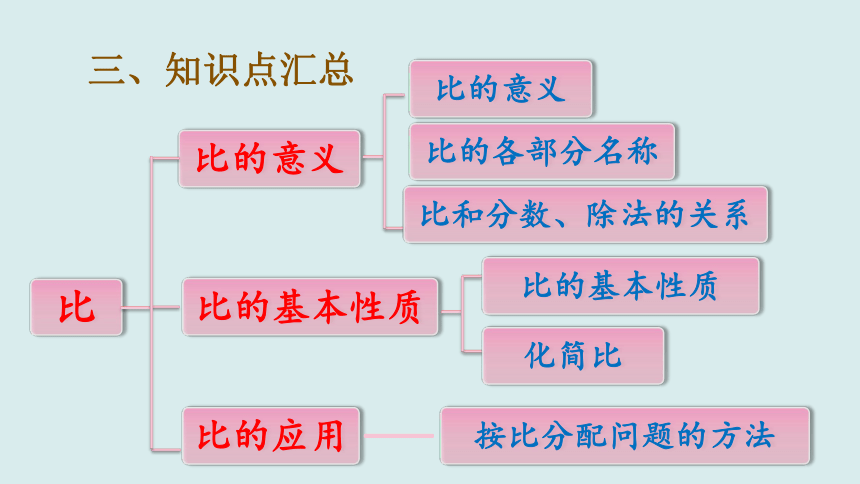 三、知识点汇总

比

比的意义

比的意义

比的各部分名称

比和分数、除法的关系

比的基本性质

比的基本性质

化简比

比的应用

按比分配问题的方法